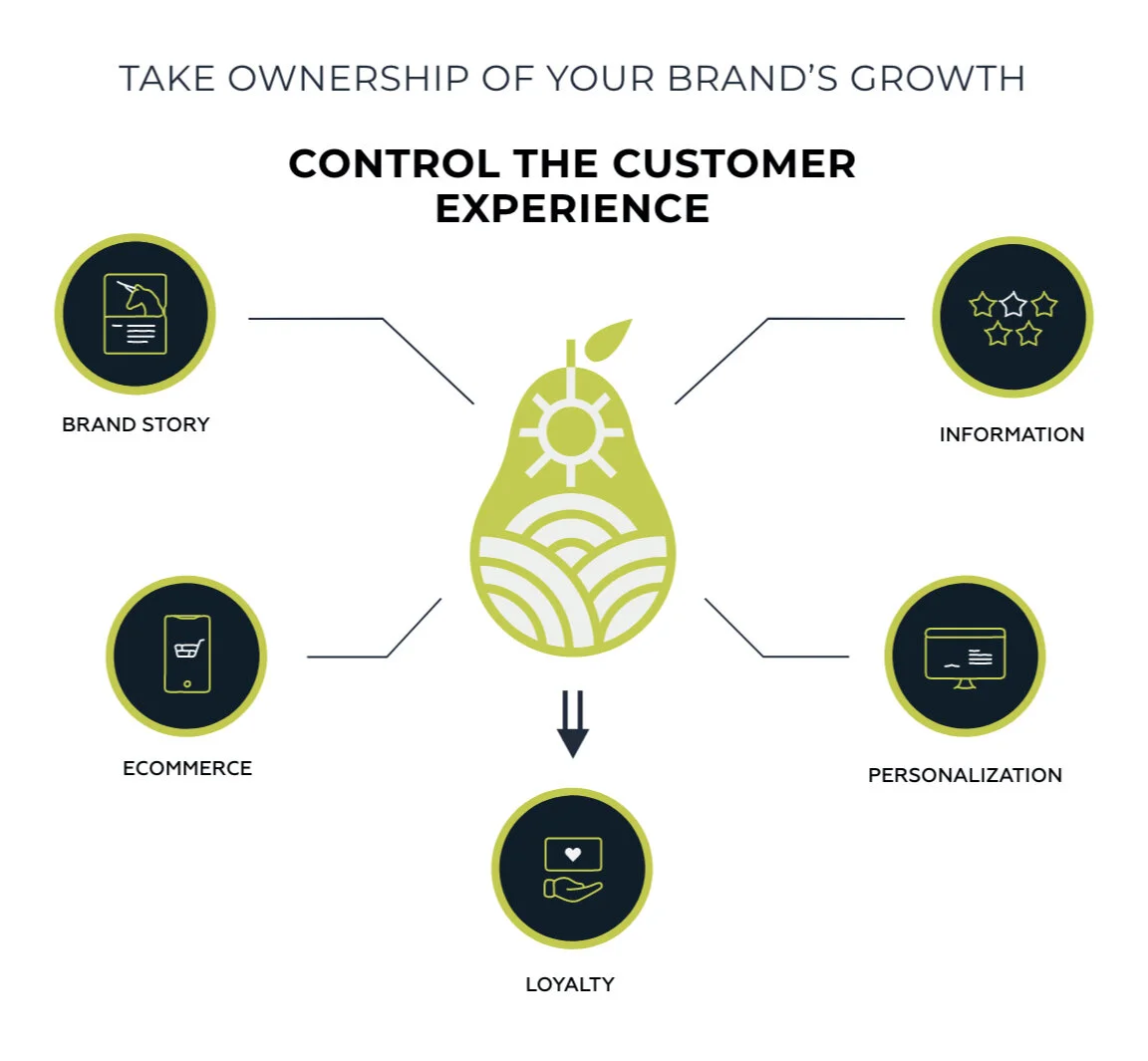 TAKE OWNERSHIP OF YOUR BRAND'S GROWTH

CONTROL THE CUSTOMER EXPERIENCE

BRAND STORY

INFORMATION

ECOMMERCE

PERSONALIZATION

LOYALTY